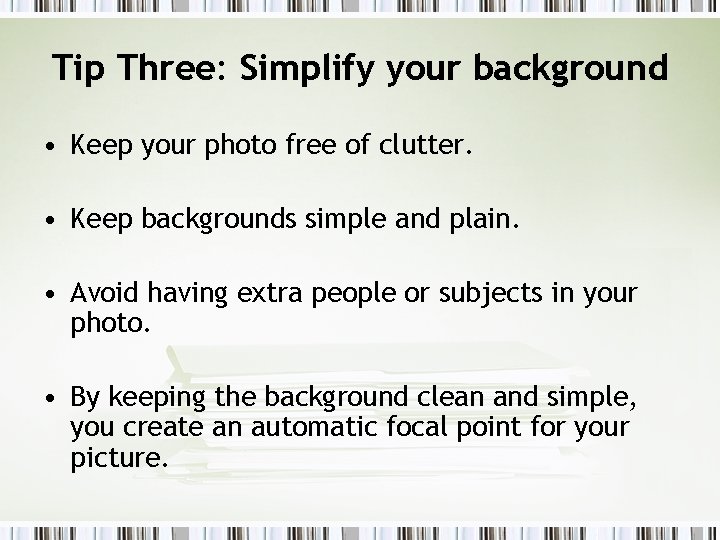 Tip Three: Simplify your background

• Keep your photo free of clutter.

• Keep backgrounds simple and plain.

• Avoid having extra people or subjects in your photo.

• By keeping the background clean and simple, you create an automatic focal point for your picture.